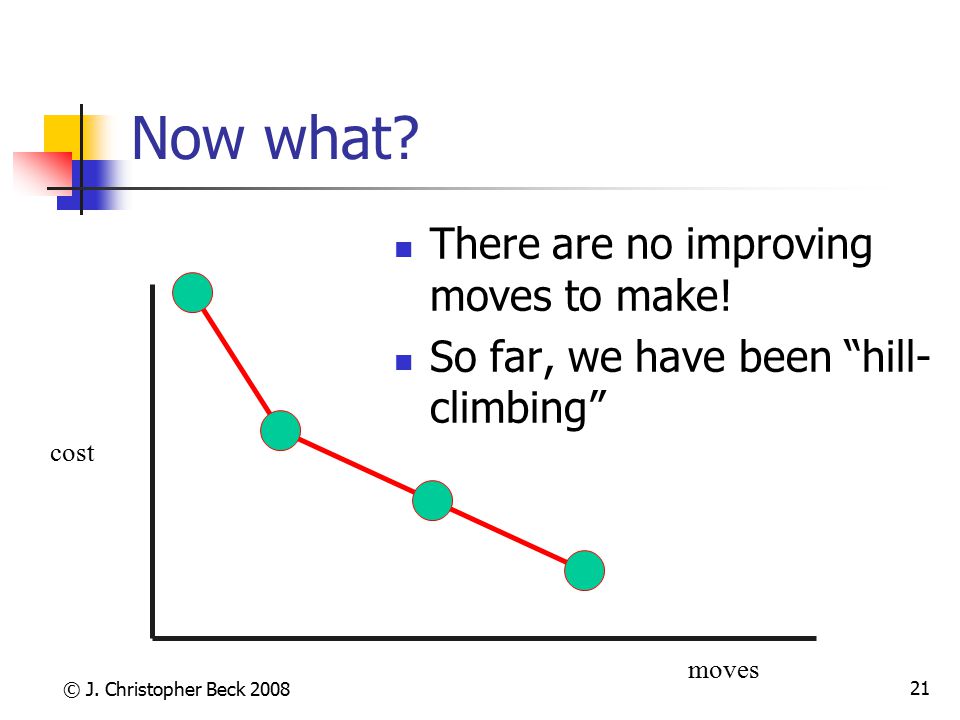 Now what?

There are no improving moves to make!

So far, we have been “hill-climbing”

cost

moves

© J. Christopher Beck 2008

21